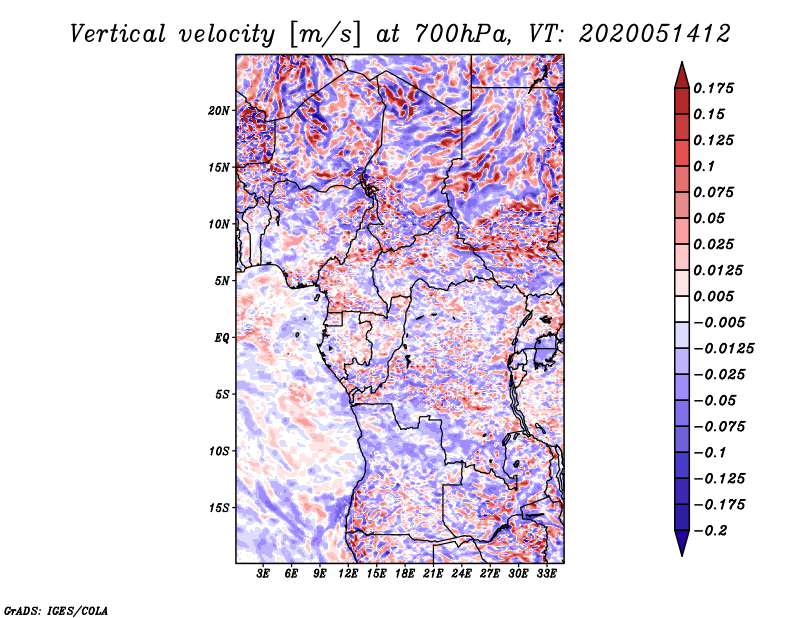 Vertical velocity [m/s] at 700hPa, VT: 2020051412

20N
15N
10N
5N
EQ
5S
10S
15S

3E 6E 9E 12E 15E 18E 21E 24E 27E 30E 33E

0.175
0.15
0.125
0.1
0.075
0.05
0.025
0.0125
0.005
−0.005
−0.0125
−0.025
−0.05
−0.075
−0.1
−0.125
−0.175
−0.2

GrADS: IGES/COLA